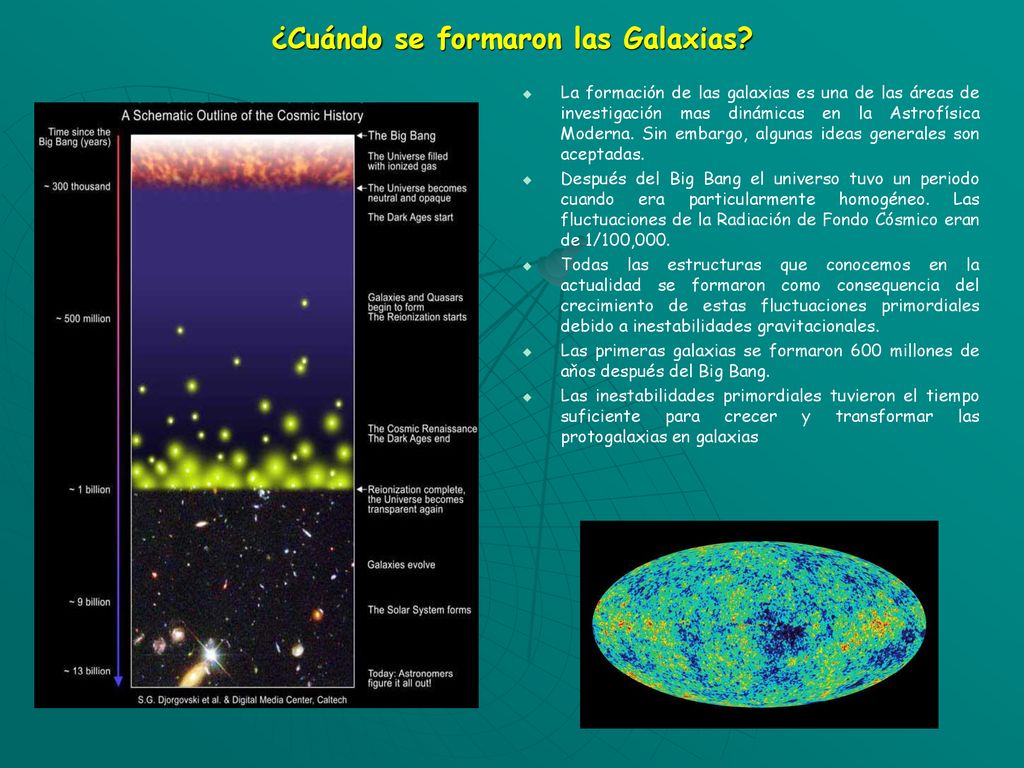 ¿Cuándo se formaron las Galaxias?

A Schematic Outline of the Cosmic History

Time since the Big Bang (years)

~ 300 thousand

~ 500 million

~ 1 billion

~ 9 billion

~ 13 billion

The Big Bang

The Universe filled with ionized gas

The Universe becomes neutral and opaque

The Dark Ages start

Galaxies and Quasars begin to form

The Reionization starts

The Cosmic Renaissance

The Dark Ages end

Reionization complete, the Universe becomes transparent again

Galaxies evolve

The Solar System forms

Today: Astronomers figure it all out!

S.G. Djorgovski et al. & Digital Media Center, Caltech

La formación de las galaxias es una de las áreas de investigación mas dinámicas en la Astrofísica Moderna. Sin embargo, algunas ideas generales son aceptadas.

Después del Big Bang el universo tuvo un periodo cuando era particularmente homogéneo. Las fluctuaciones de la Radiación de Fondo Cósmico eran de 1/100,000.

Todas las estructuras que conocemos en la actualidad se formaron como consequencia del crecimiento de estas fluctuaciones primordiales debido a inestabilidades gravitacionales.

Las primeras galaxias se formaron 600 millones de años después del Big Bang.

Las inestabilidades primordiales tuvieron el tiempo suficiente para crecer y transformar las protogalaxias en galaxias